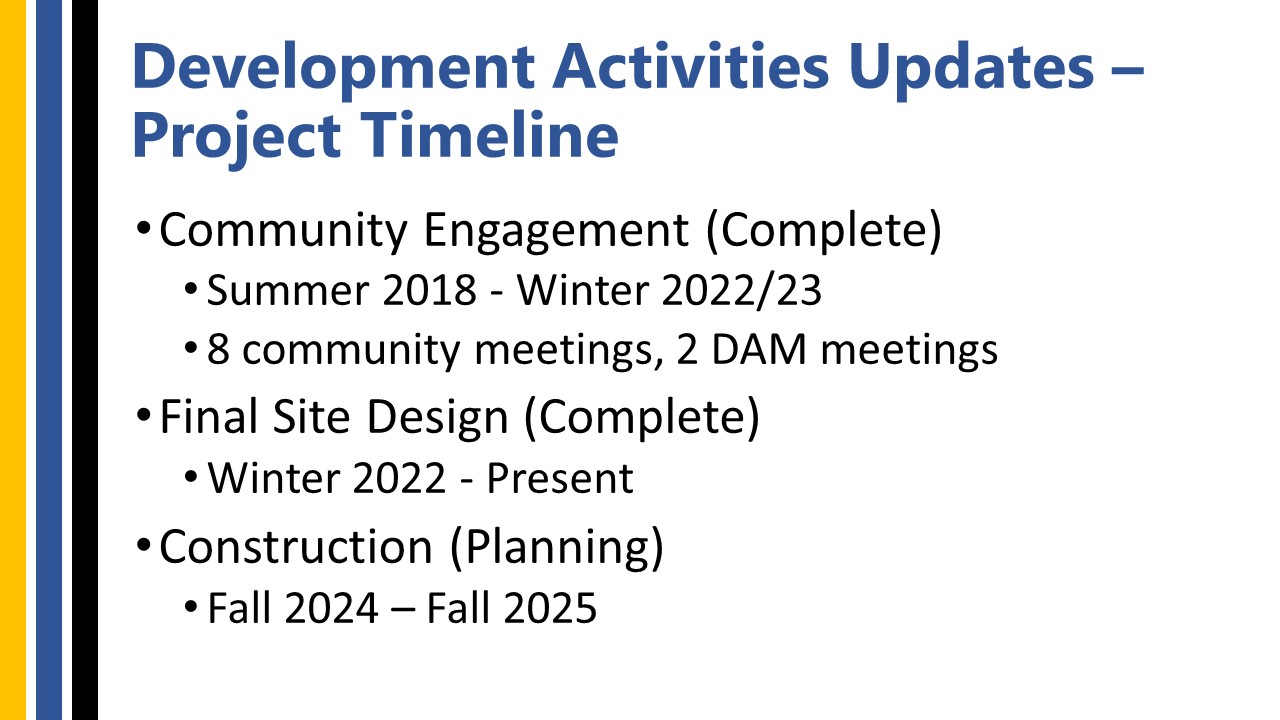 Development Activities Updates – Project Timeline

• Community Engagement (Complete)
  • Summer 2018 - Winter 2022/23
  • 8 community meetings, 2 DAM meetings
• Final Site Design (Complete)
  • Winter 2022 - Present
• Construction (Planning)
  • Fall 2024 – Fall 2025